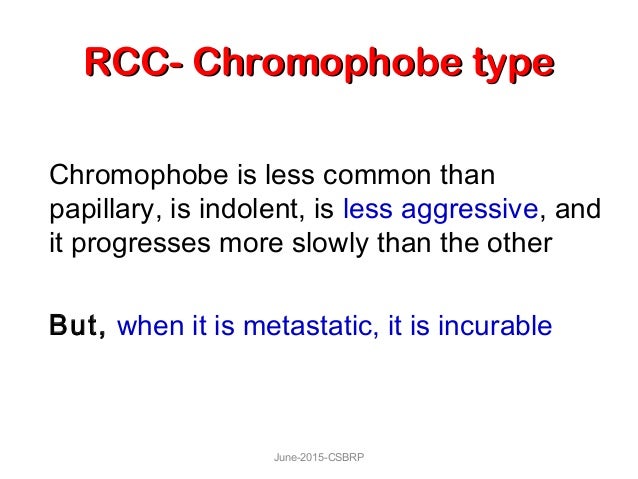 RCC- Chromophobe type

Chromophobe is less common than papillary, is indolent, is less aggressive, and it progresses more slowly than the other

But, when it is metastatic, it is incurable

June-2015-CSBRP